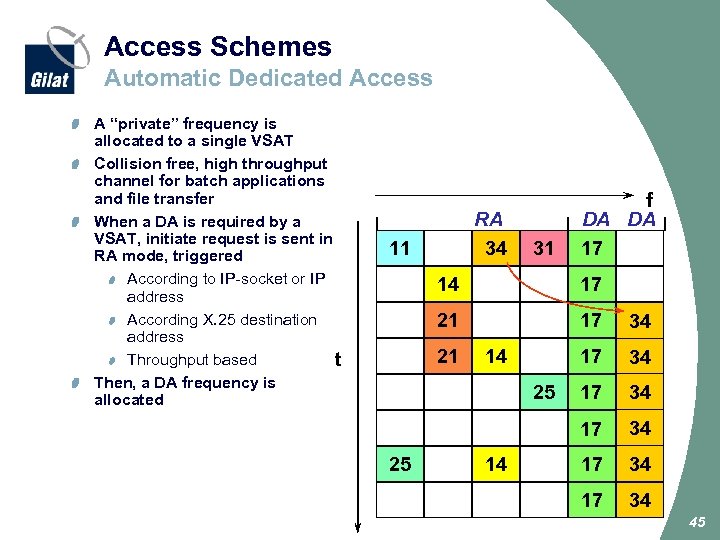 Gilat

Access Schemes
Automatic Dedicated Access

A "private" frequency is allocated to a single VSAT

Collision free, high throughput channel for batch applications and file transfer

When a DA is required by a VSAT, initiate request is sent in RA mode, triggered

According to IP-socket or IP address

According X.25 destination address

Throughput based

Then, a DA frequency is allocated

f

t

| RA | | | | DA | DA |
|---|---|---|---|---|---|
| 11 | | 34 | 31 | 17 | |
| | 14 | | | 17 | |
| | 21 | | | 17 | 34 |
| | 21 | 14 | | 17 | 34 |
| | | | 25 | 17 | 34 |
| | | | | 17 | 34 |
| 25 | | 14 | | 17 | 34 |
| | | | | 17 | 34 |

45